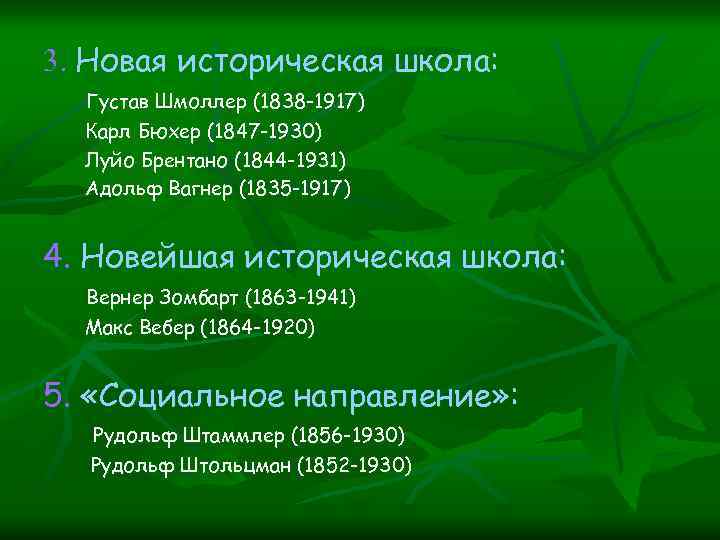 3. Новая историческая школа:

Густав Шмоллер (1838-1917)
Карл Бюхер (1847-1930)
Луйо Брентано (1844-1931)
Адольф Вагнер (1835-1917)

4. Новейшая историческая школа:

Вернер Зомбарт (1863-1941)
Макс Вебер (1864-1920)

5. «Социальное направление»:

Рудольф Штаммлер (1856-1930)
Рудольф Штольцман (1852-1930)